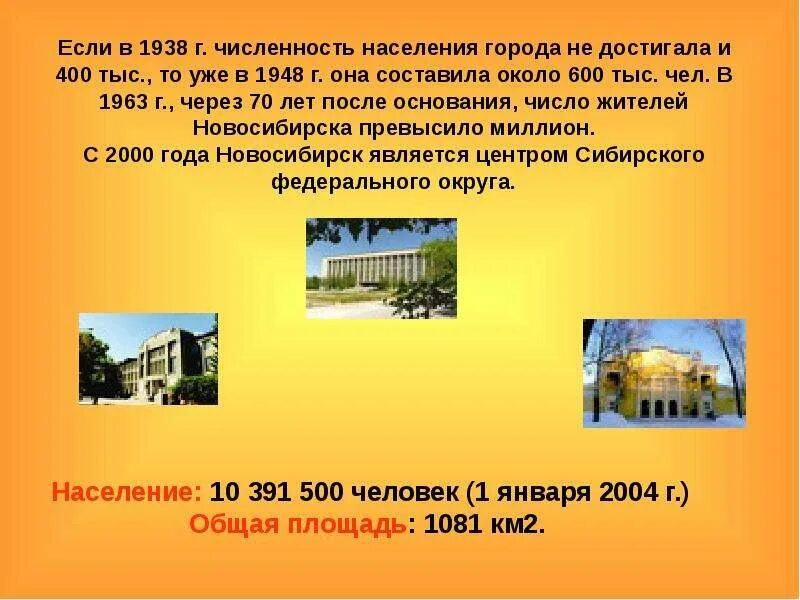 Если в 1938 г. численность населения города не достигала и 400 тыс., то уже в 1948 г. она составила около 600 тыс. чел. В 1963 г., через 70 лет после основания, число жителей Новосибирска превысило миллион.
С 2000 года Новосибирск является центром Сибирского федерального округа.

Население: 10 391 500 человек (1 января 2004 г.)
Общая площадь: 1081 км2.